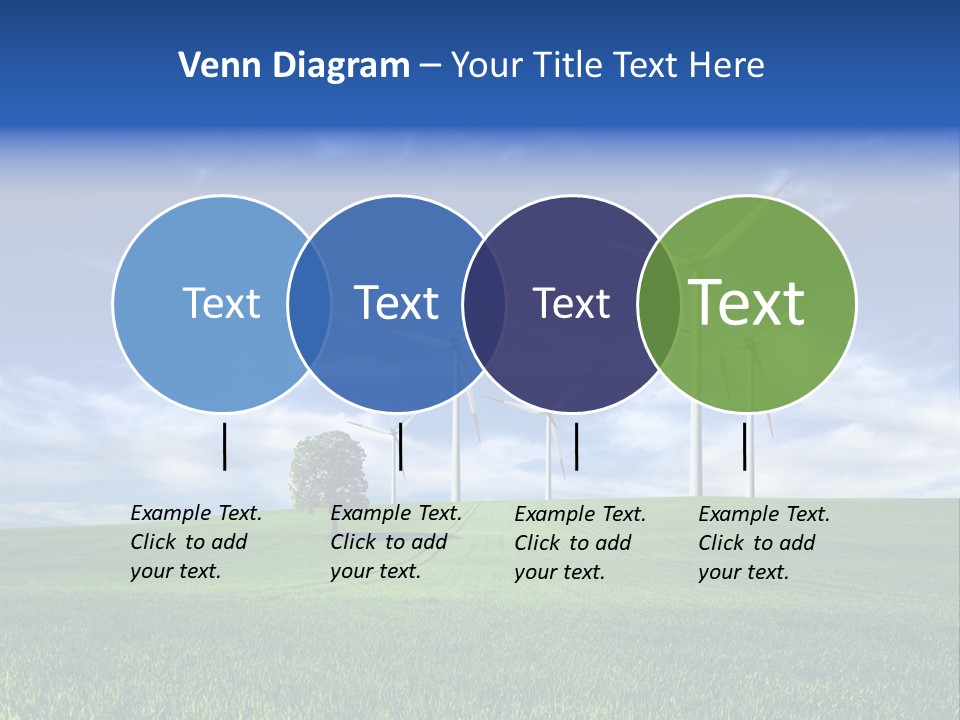 Venn Diagram – Your Title Text Here

Text

Text

Text

Text

Example Text. Click to add your text.

Example Text. Click to add your text.

Example Text. Click to add your text.

Example Text. Click to add your text.